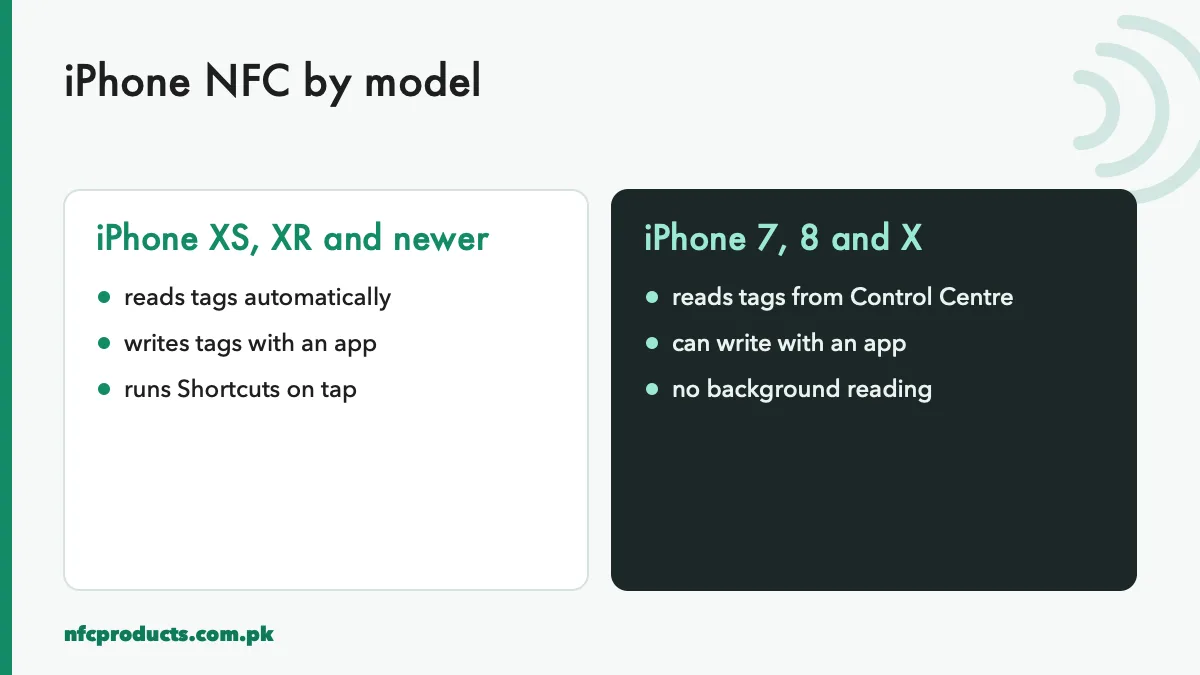 iPhone NFC by model

iPhone XS, XR and newer

- reads tags automatically
- writes tags with an app
- runs Shortcuts on tap

iPhone 7, 8 and X

- reads tags from Control Centre
- can write with an app
- no background reading

nfcproducts.com.pk